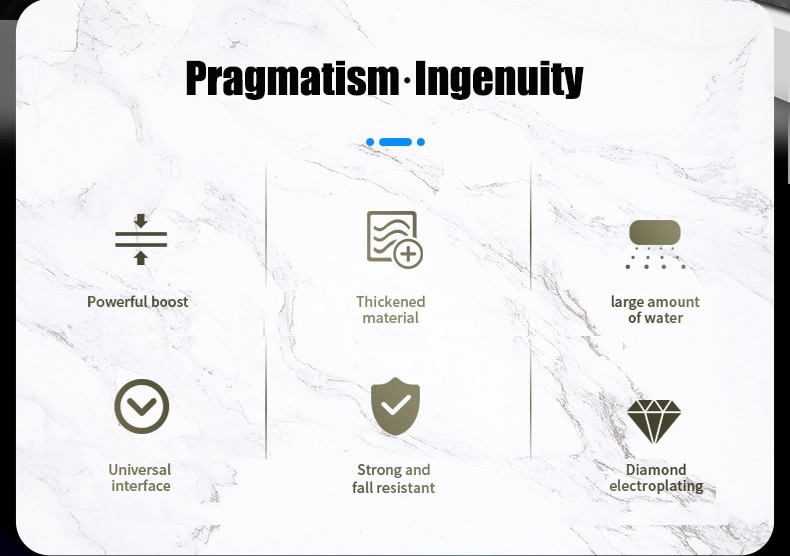 Pragmatism·Ingenuity

Powerful boost

Thickened material

large amount of water

Universal interface

Strong and fall resistant

Diamond electroplating